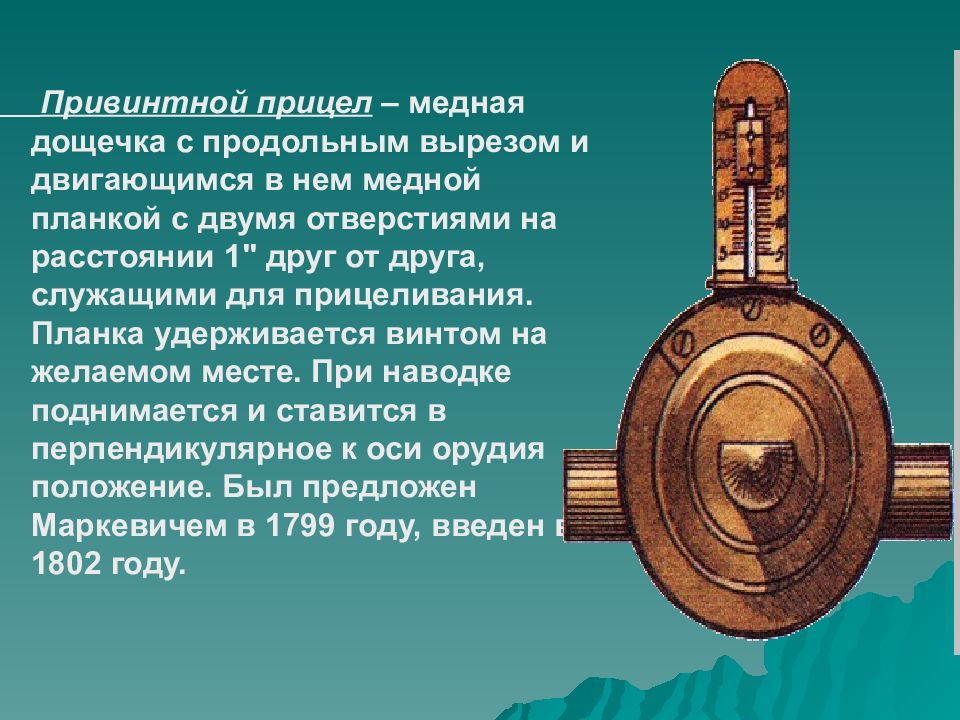 Привинтной прицел – медная дощечка с продольным вырезом и двигающимся в нем медной планкой с двумя отверстиями на расстоянии 1" друг от друга, служащими для прицеливания. Планка удерживается винтом на желаемом месте. При наводке поднимается и ставится в перпендикулярное к оси орудия положение. Был предложен Маркевичем в 1799 году, введен в 1802 году.